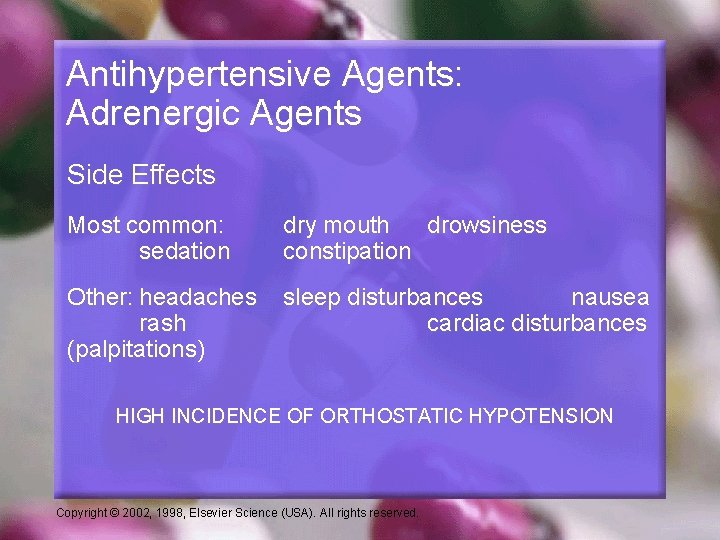 Antihypertensive Agents: Adrenergic Agents

Side Effects

Most common: dry mouth drowsiness sedation constipation

Other: headaches sleep disturbances nausea rash cardiac disturbances (palpitations)

HIGH INCIDENCE OF ORTHOSTATIC HYPOTENSION

Copyright © 2002, 1998, Elsevier Science (USA). All rights reserved.